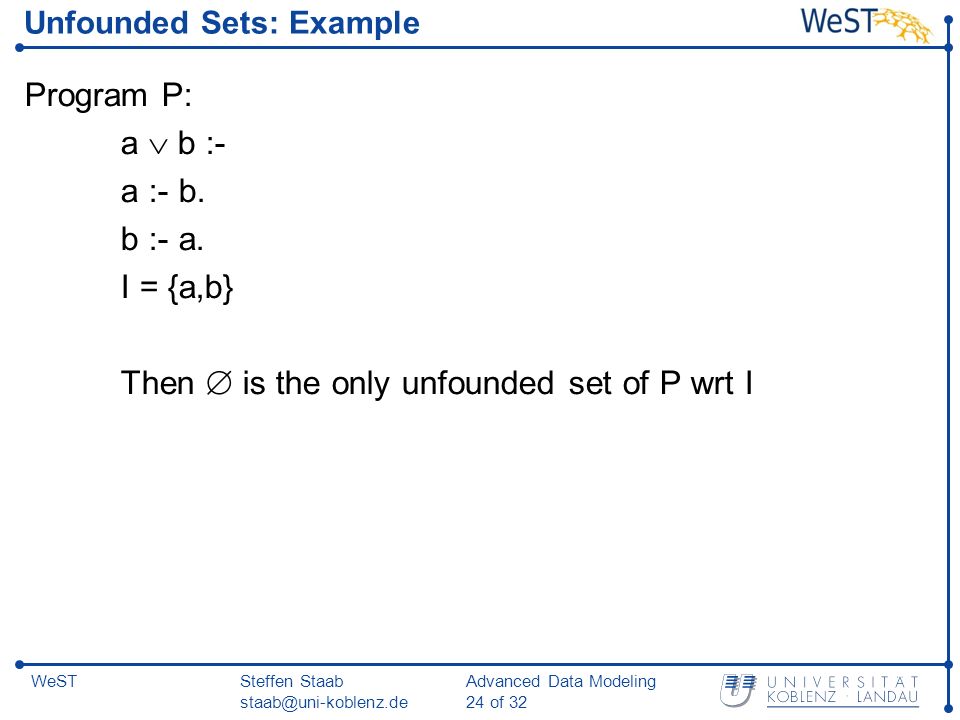 Unfounded Sets: Example

WeST

Program P:

$a \vee b$ :-

a :- b.

b :- a.

I = {a,b}

Then $\emptyset$ is the only unfounded set of P wrt I

WeST

Steffen Staab
staab@uni-koblenz.de

Advanced Data Modeling
24 of 32

UNIVERSITÄT
KOBLENZ · LANDAU